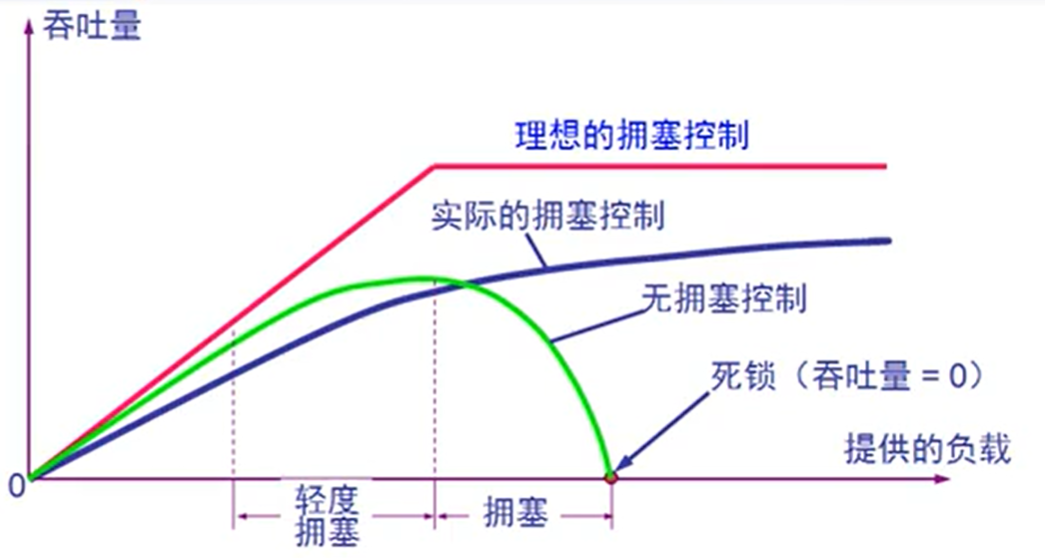 吞吐量

理想的拥塞控制

实际的拥塞控制

无拥塞控制

死锁（吞吐量 = 0）

提供的负载

0

轻度拥塞

拥塞